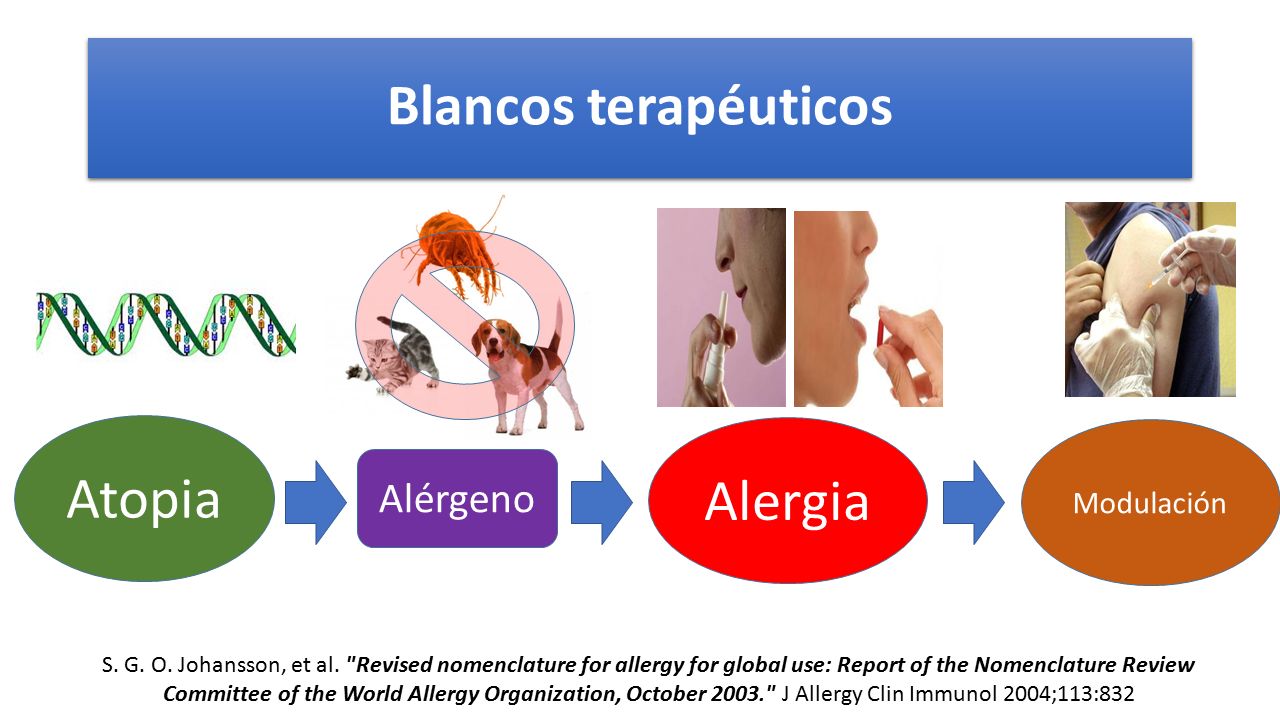 Blancos terapéuticos

Atopia

Alérgeno

Alergia

Modulación

S. G. O. Johansson, et al. "Revised nomenclature for allergy for global use: Report of the Nomenclature Review Committee of the World Allergy Organization, October 2003." J Allergy Clin Immunol 2004;113:832